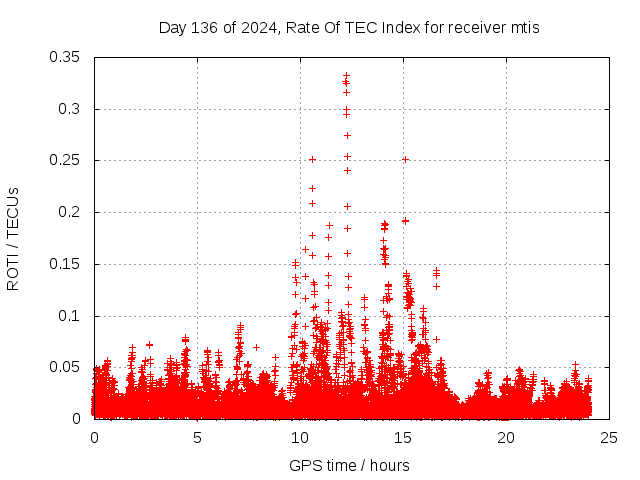 Day 136 of 2024, Rate Of TEC Index for receiver mtis

ROTI / TECUs

0.35
0.3
0.25
0.2
0.15
0.1
0.05
0

0
5
10
15
20
25

GPS time / hours